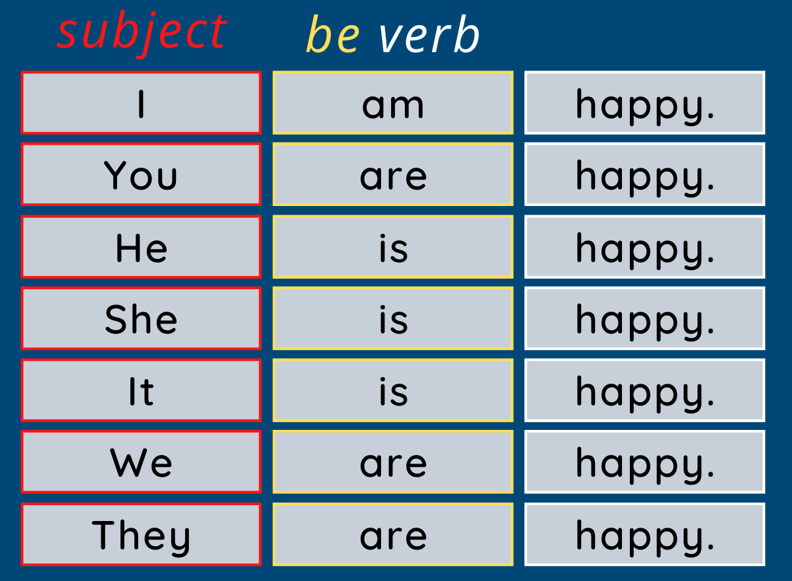 | subject | be verb | |
|---|---|---|
| I | am | happy. |
| You | are | happy. |
| He | is | happy. |
| She | is | happy. |
| It | is | happy. |
| We | are | happy. |
| They | are | happy. |